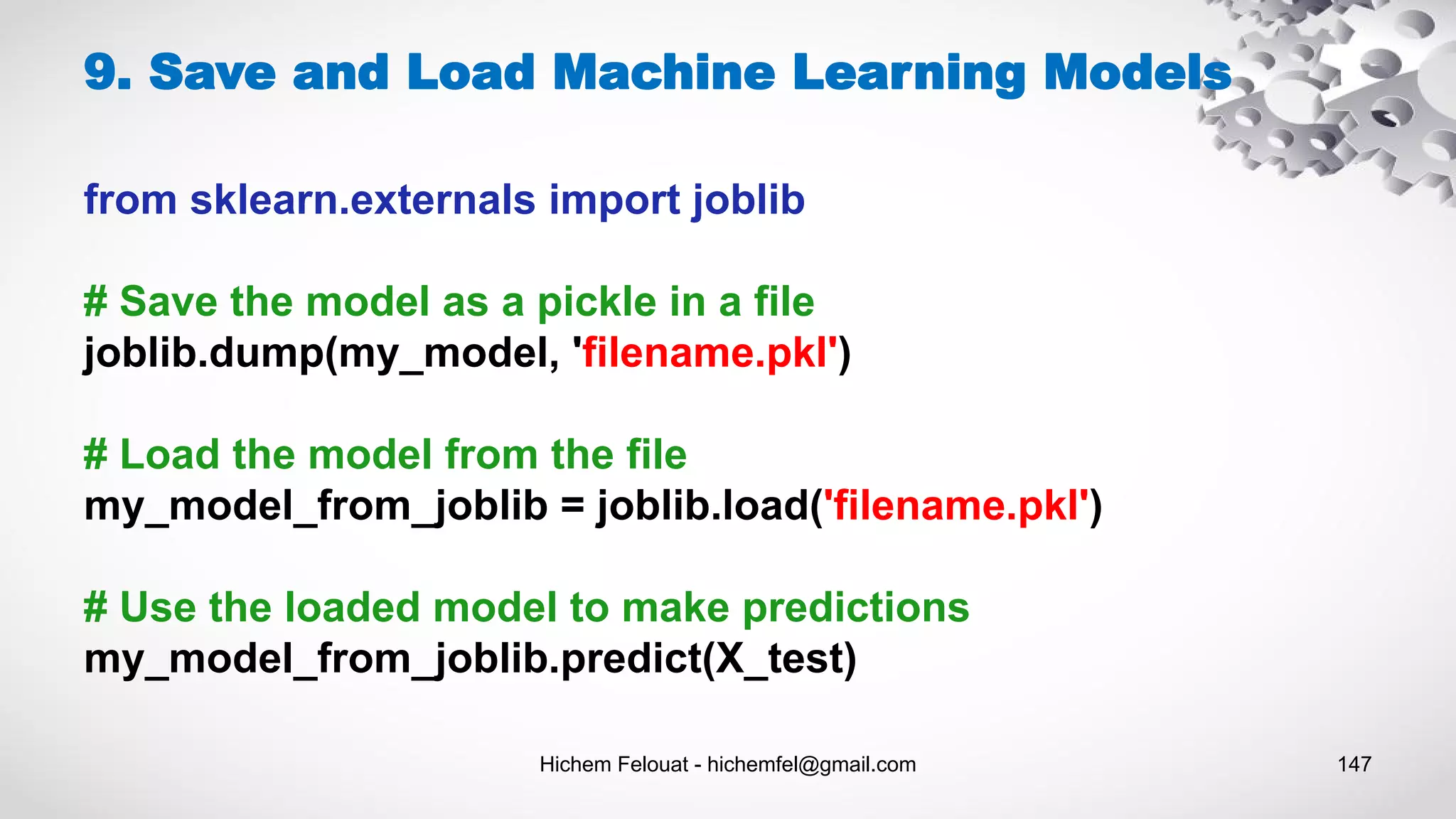 9. Save and Load Machine Learning Models

from sklearn.externals import joblib

# Save the model as a pickle in a file
joblib.dump(my_model, 'filename.pkl')

# Load the model from the file
my_model_from_joblib = joblib.load('filename.pkl')

# Use the loaded model to make predictions
my_model_from_joblib.predict(X_test)

Hichem Felouat - hichemfel@gmail.com

147